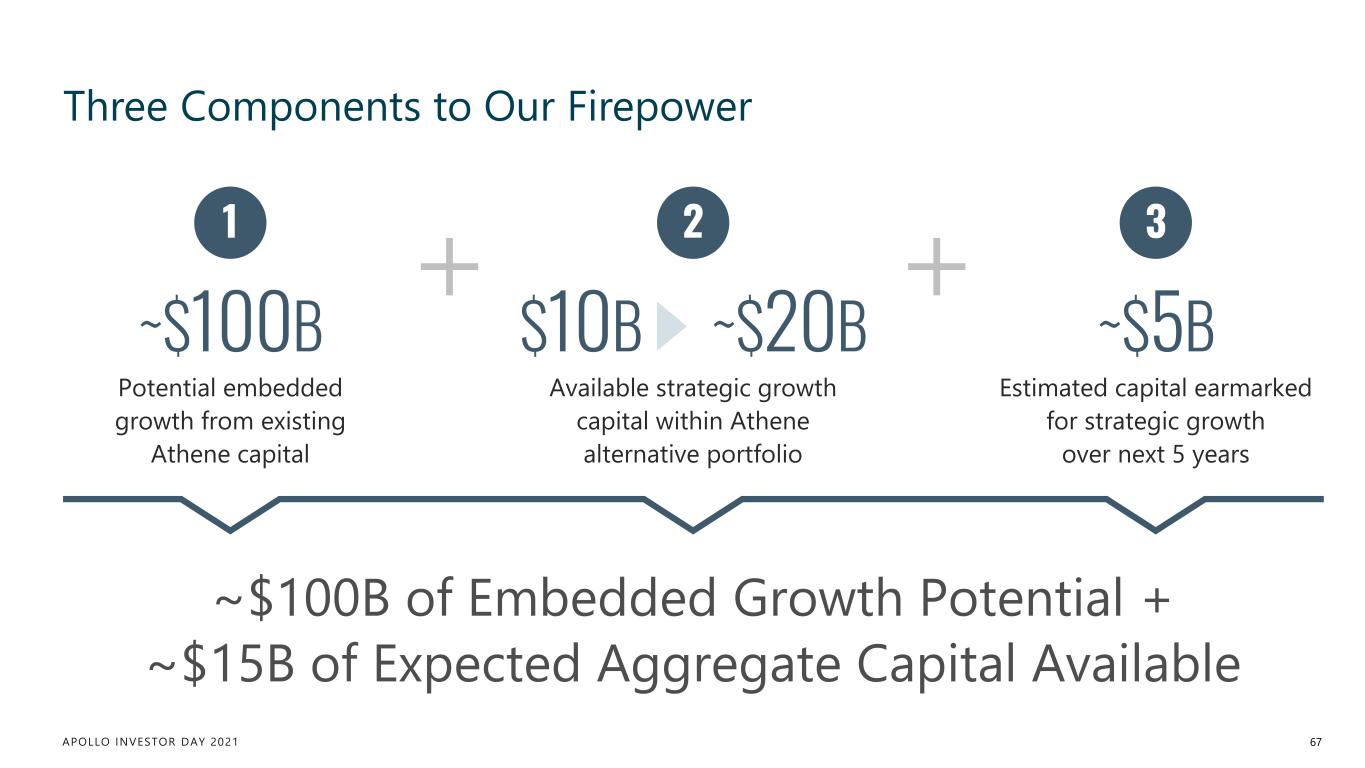 Three Components to Our Firepower

1

~$100B

Potential embedded growth from existing Athene capital

+

2

$10B ~$20B

Available strategic growth capital within Athene alternative portfolio

+

3

~$5B

Estimated capital earmarked for strategic growth over next 5 years

~$100B of Embedded Growth Potential + ~$15B of Expected Aggregate Capital Available

APOLLO INVESTOR DAY 2021

67